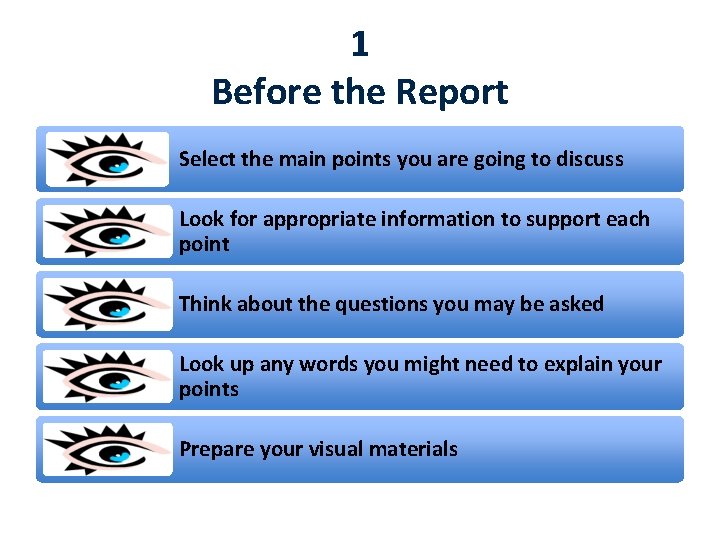 1
Before the Report

Select the main points you are going to discuss

Look for appropriate information to support each point

Think about the questions you may be asked

Look up any words you might need to explain your points

Prepare your visual materials